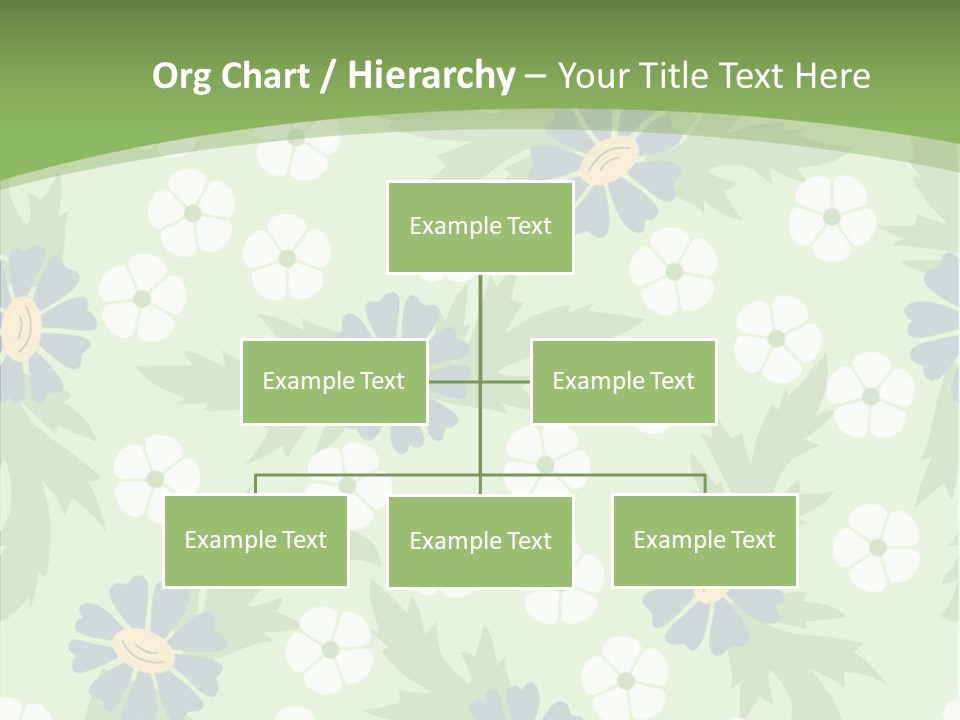 Org Chart / Hierarchy – Your Title Text Here

Example Text

Example Text

Example Text

Example Text

Example Text

Example Text